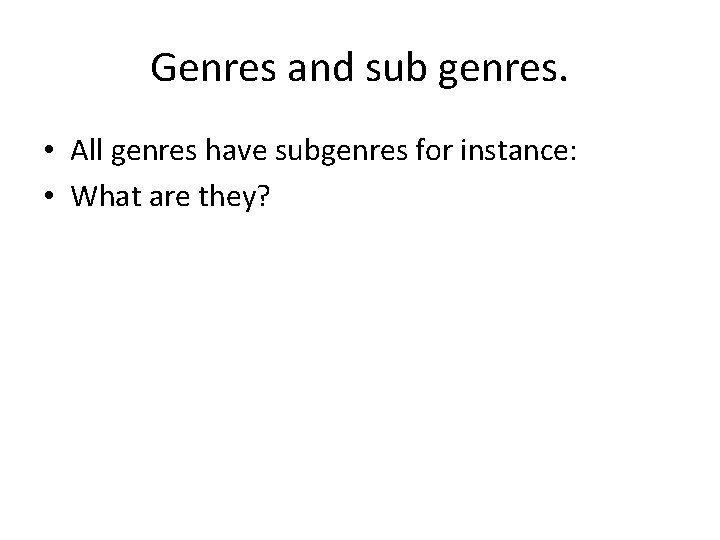 Genres and sub genres.

• All genres have subgenres for instance:
• What are they?